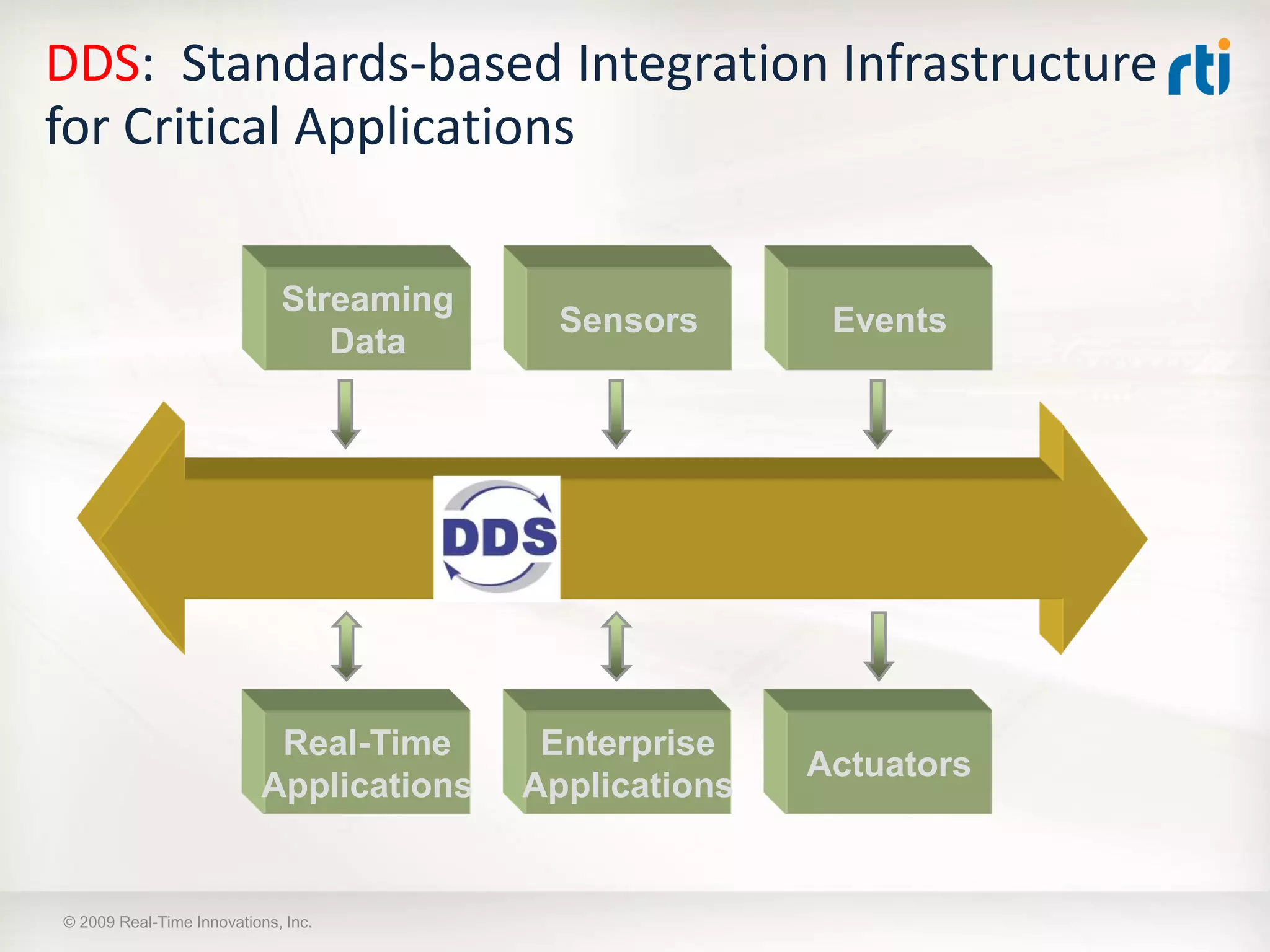 DDS: Standards-based Integration Infrastructure for Critical Applications

rti

Streaming Data

Sensors

Events

DDS

Real-Time Applications

Enterprise Applications

Actuators

© 2009 Real-Time Innovations, Inc.